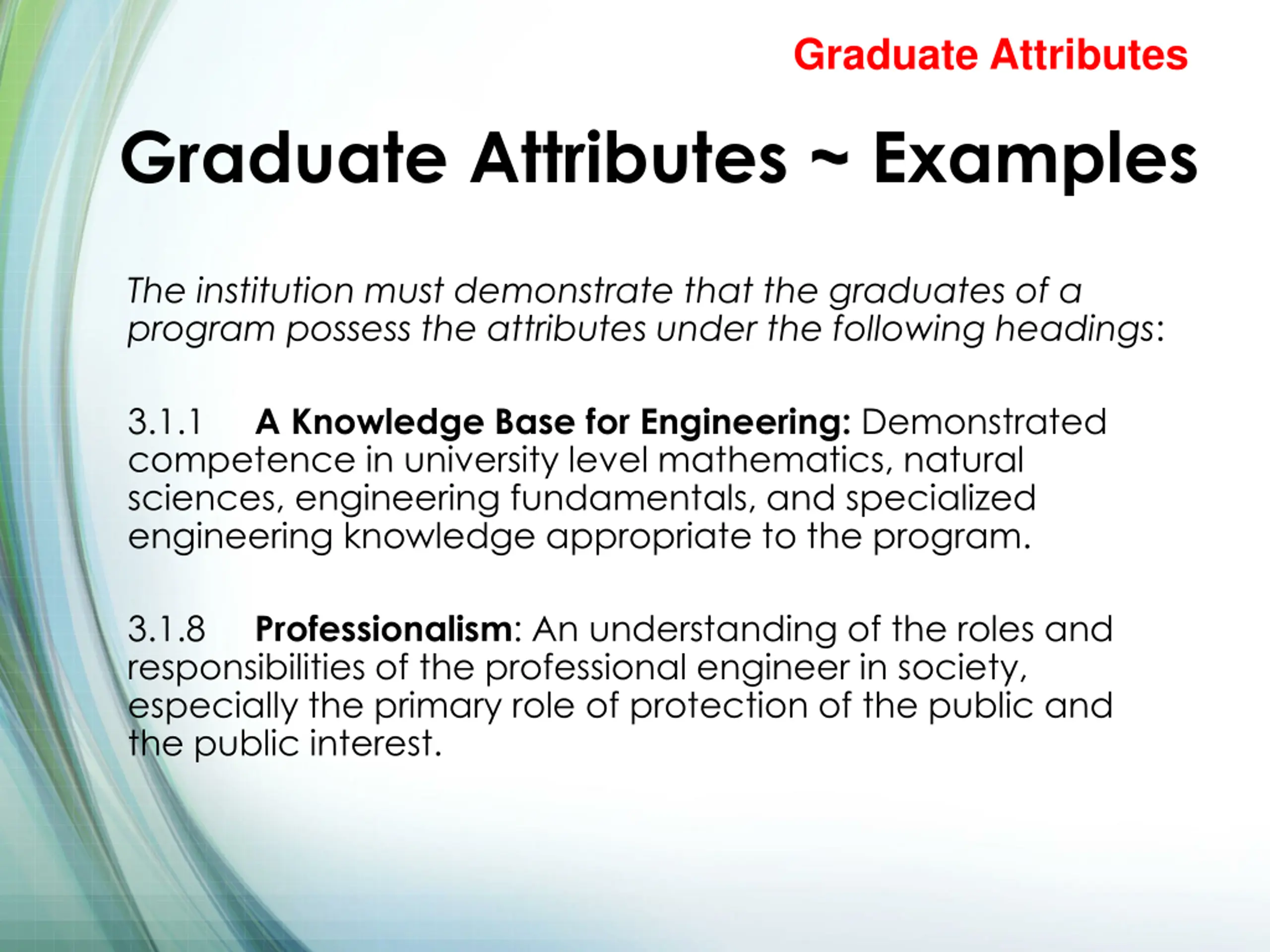 Graduate Attributes

Graduate Attributes ~ Examples

The institution must demonstrate that the graduates of a program possess the attributes under the following headings:

3.1.1 A Knowledge Base for Engineering: Demonstrated competence in university level mathematics, natural sciences, engineering fundamentals, and specialized engineering knowledge appropriate to the program.

3.1.8 Professionalism: An understanding of the roles and responsibilities of the professional engineer in society, especially the primary role of protection of the public and the public interest.